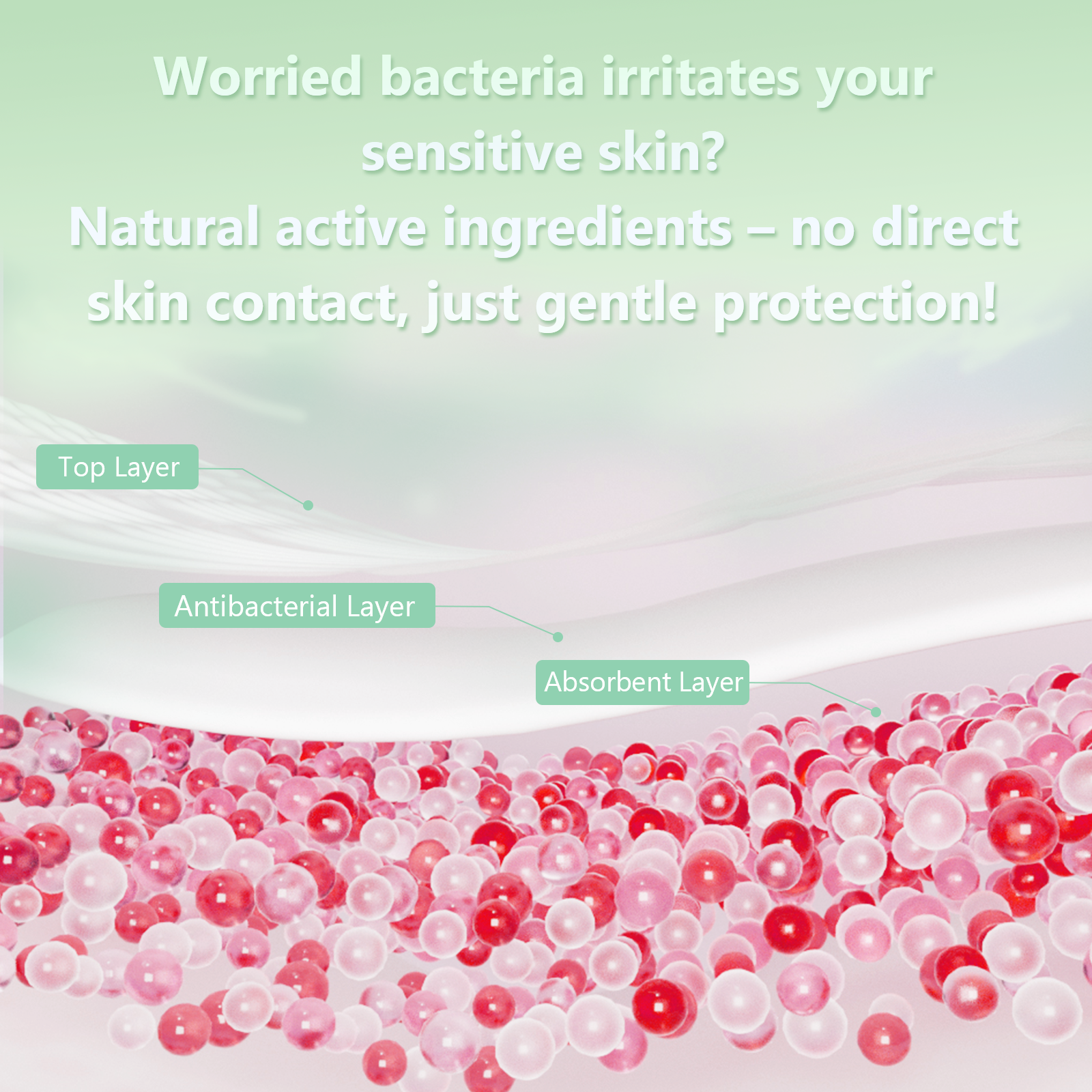 Worried bacteria irritates your sensitive skin?
Natural active ingredients – no direct skin contact, just gentle protection!

Top Layer

Antibacterial Layer

Absorbent Layer